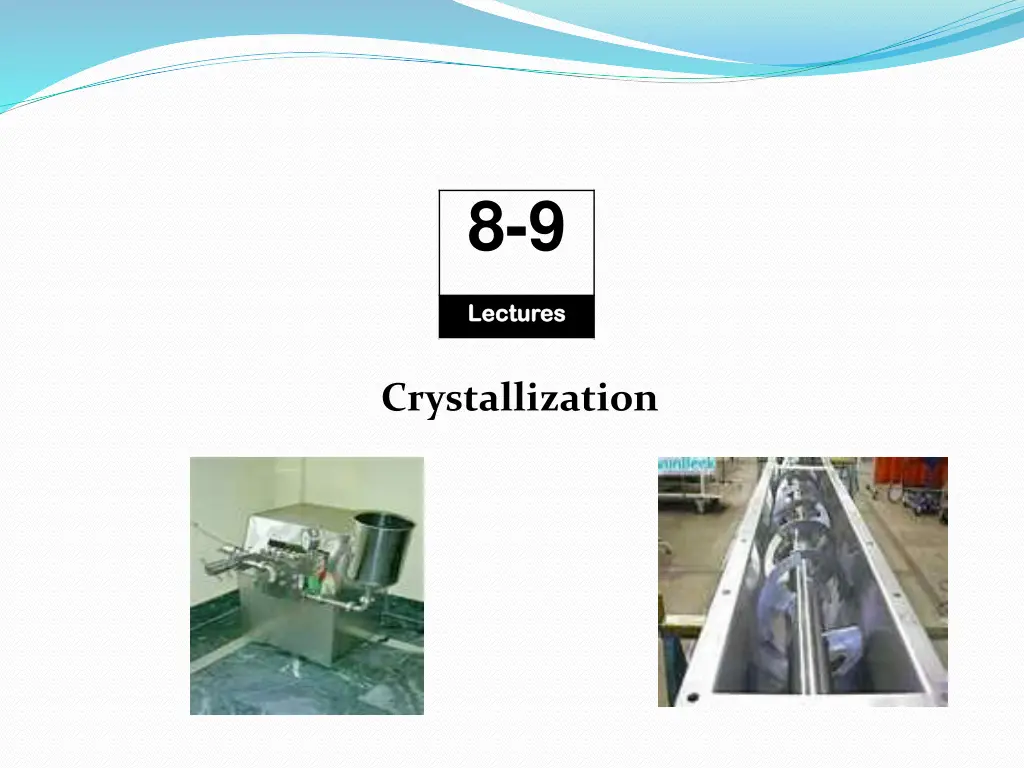 8-9

Lectures

Crystallization